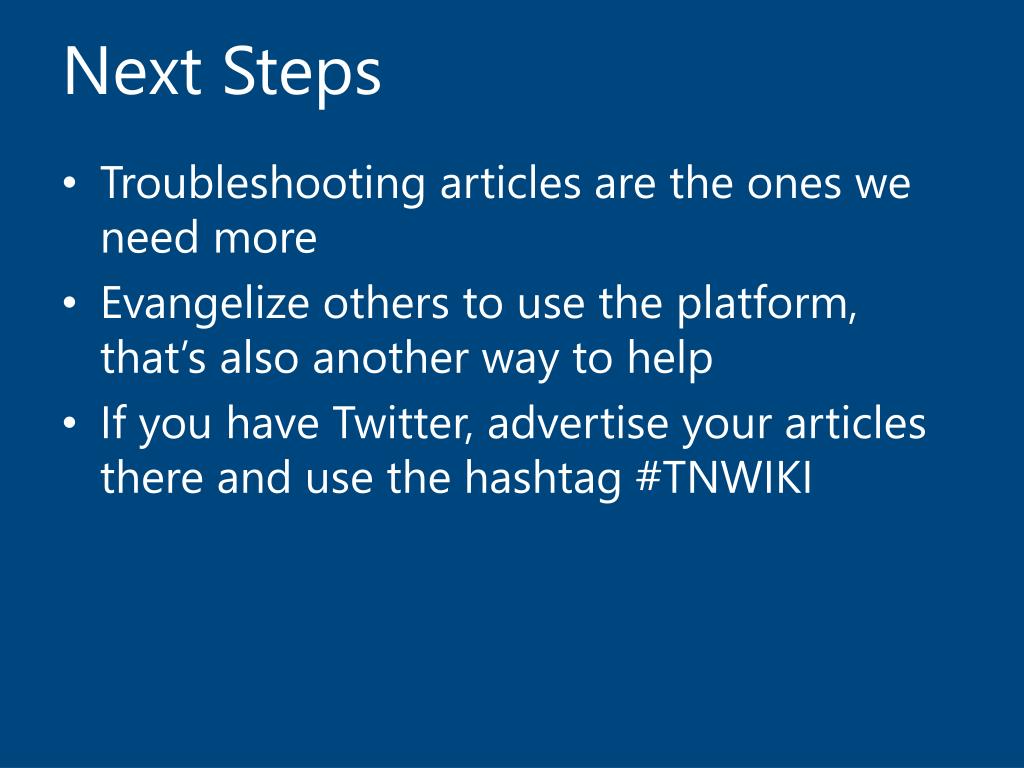 Next Steps

• Troubleshooting articles are the ones we need more
• Evangelize others to use the platform, that’s also another way to help
• If you have Twitter, advertise your articles there and use the hashtag #TNWIKI